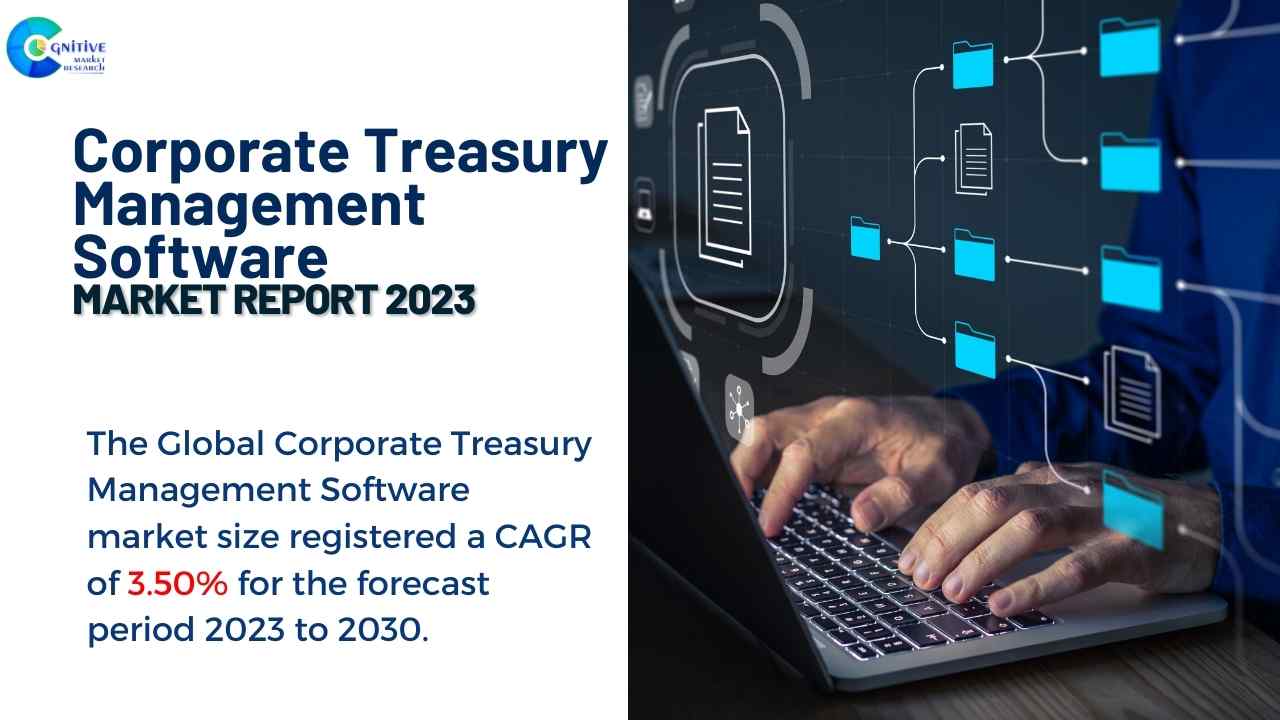 COGNITIVE MARKET RESEARCH

Corporate Treasury Management Software
MARKET REPORT 2023

The Global Corporate Treasury Management Software market size registered a CAGR of 3.50% for the forecast period 2023 to 2030.